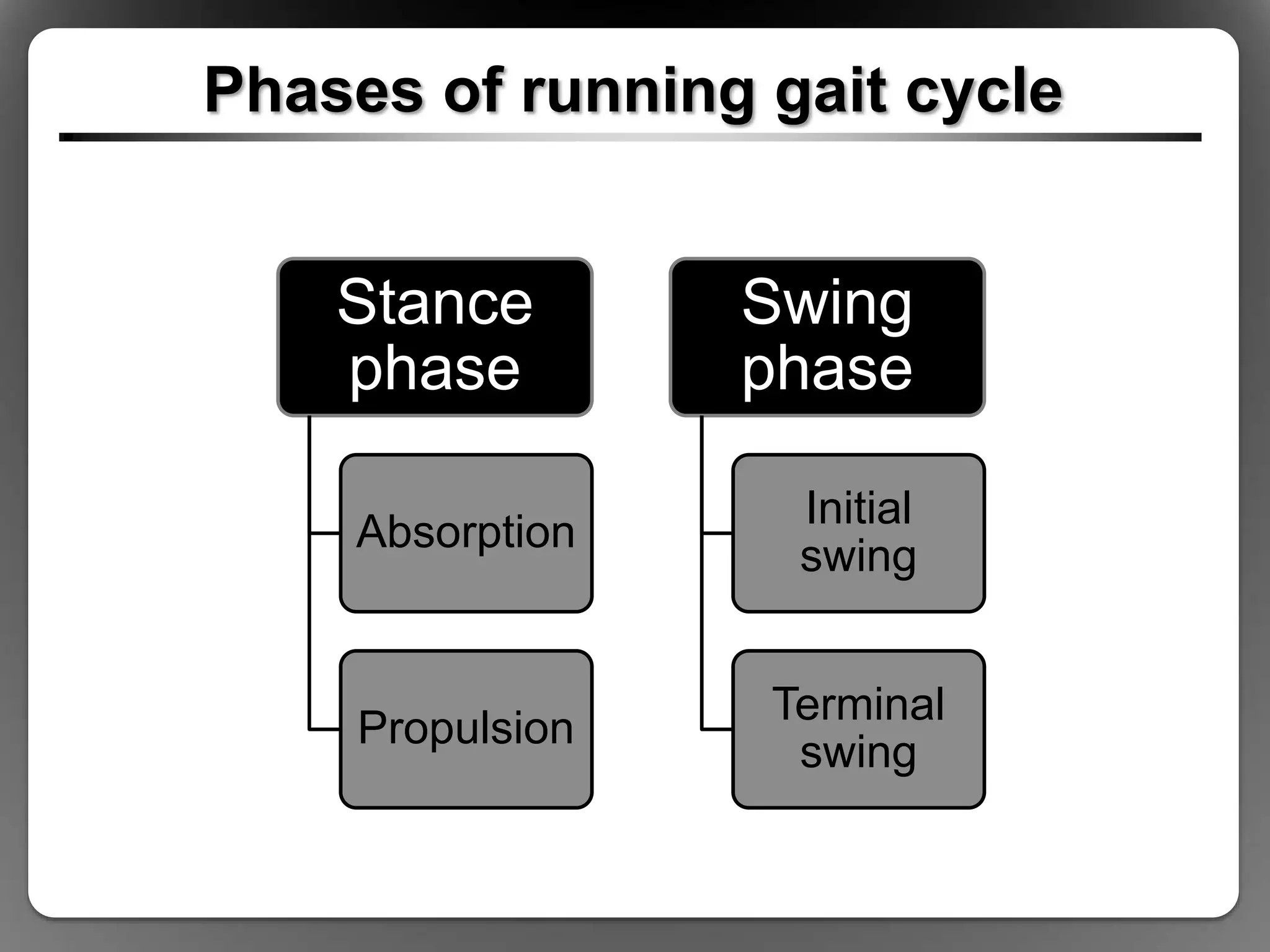 Phases of running gait cycle

Stance phase

Absorption

Propulsion

Swing phase

Initial swing

Terminal swing